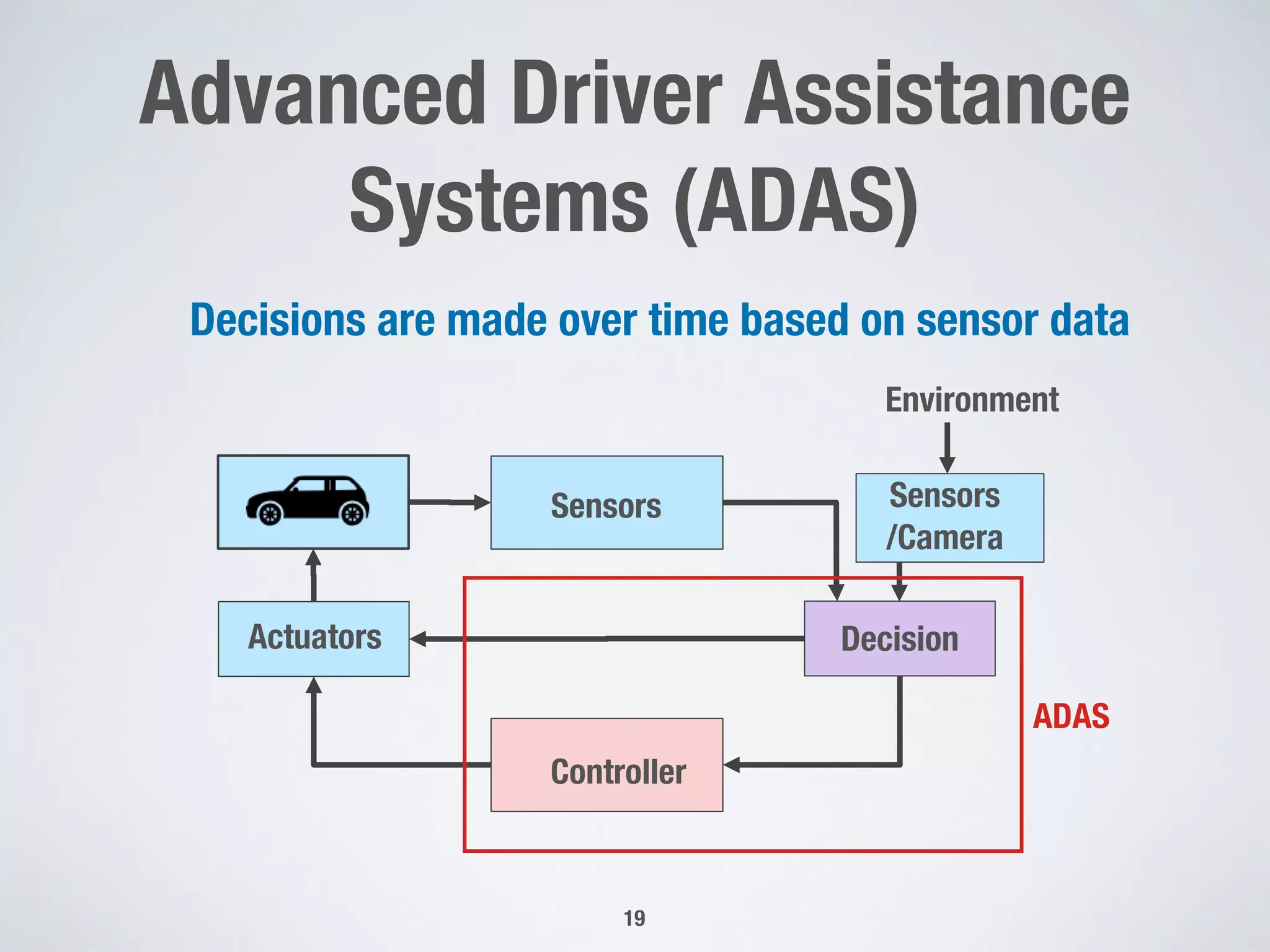 Advanced Driver Assistance Systems (ADAS)

Decisions are made over time based on sensor data

Environment

Sensors

Sensors /Camera

Actuators

Decision

ADAS

Controller

19